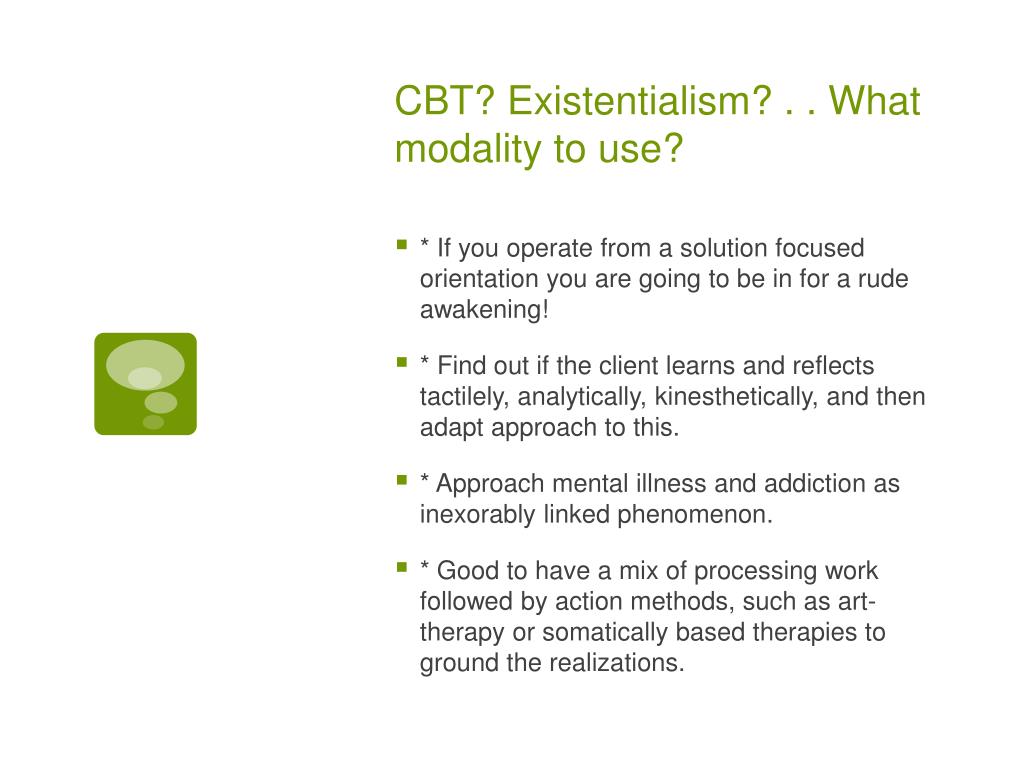 CBT? Existentialism? . . What modality to use?

* If you operate from a solution focused orientation you are going to be in for a rude awakening!

* Find out if the client learns and reflects tactilely, analytically, kinesthetically, and then adapt approach to this.

* Approach mental illness and addiction as inexorably linked phenomenon.

* Good to have a mix of processing work followed by action methods, such as art-therapy or somatically based therapies to ground the realizations.